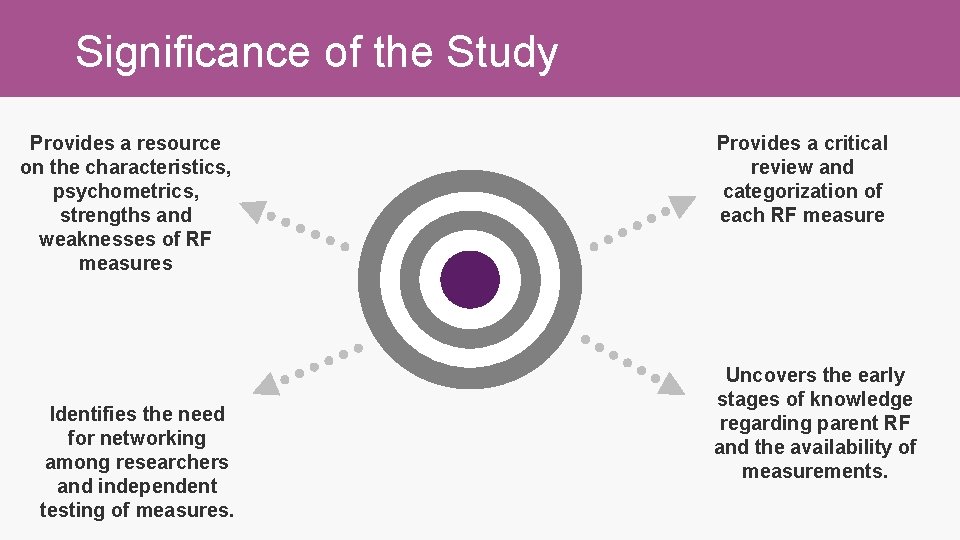 Significance of the Study

Provides a resource on the characteristics, psychometrics, strengths and weaknesses of RF measures

Provides a critical review and categorization of each RF measure

Identifies the need for networking among researchers and independent testing of measures.

Uncovers the early stages of knowledge regarding parent RF and the availability of measurements.